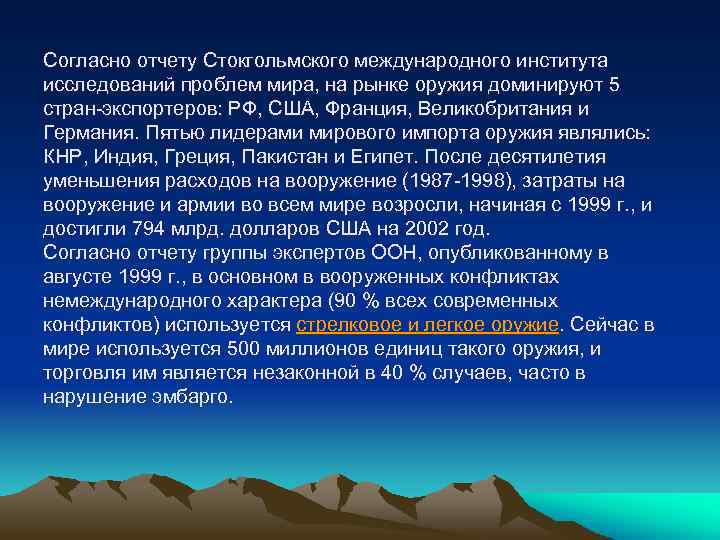 Согласно отчету Стокгольмского международного института исследований проблем мира, на рынке оружия доминируют 5 стран-экспортеров: РФ, США, Франция, Великобритания и Германия. Пятью лидерами мирового импорта оружия являлись: КНР, Индия, Греция, Пакистан и Египет. После десятилетия уменьшения расходов на вооружение (1987-1998), затраты на вооружение и армии во всем мире возросли, начиная с 1999 г., и достигли 794 млрд. долларов США на 2002 год.
Согласно отчету группы экспертов ООН, опубликованному в августе 1999 г., в основном в вооруженных конфликтах немеждународного характера (90 % всех современных конфликтов) используется стрелковое и легкое оружие. Сейчас в мире используется 500 миллионов единиц такого оружия, и торговля им является незаконной в 40 % случаев, часто в нарушение эмбарго.